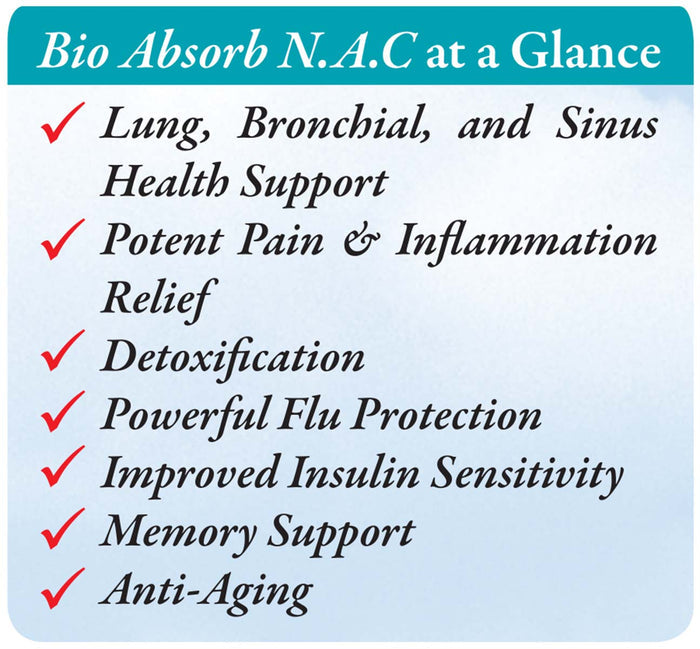 Bio Absorb N.A.C at a Glance

✓ Lung, Bronchial, and Sinus Health Support
✓ Potent Pain & Inflammation Relief
✓ Detoxification
✓ Powerful Flu Protection
✓ Improved Insulin Sensitivity
✓ Memory Support
✓ Anti-Aging